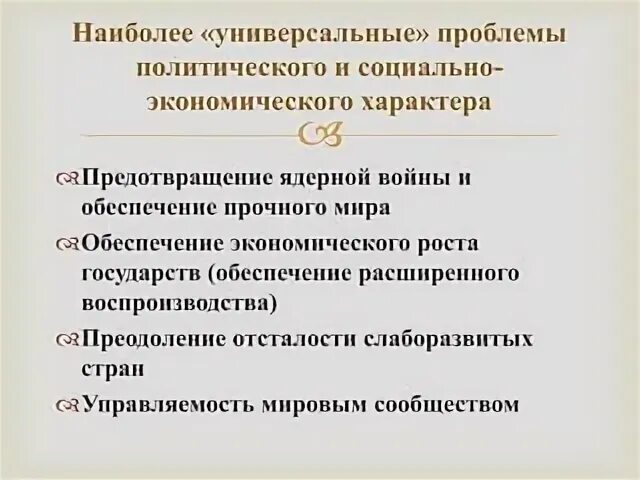 Наиболее «универсальные» проблемы политического и социально-экономического характера

Предотвращение ядерной войны и обеспечение прочного мира

Обеспечение экономического роста государств (обеспечение расширенного воспроизводства)

Преодоление отсталости слаборазвитых стран

Управляемость мировым сообществом